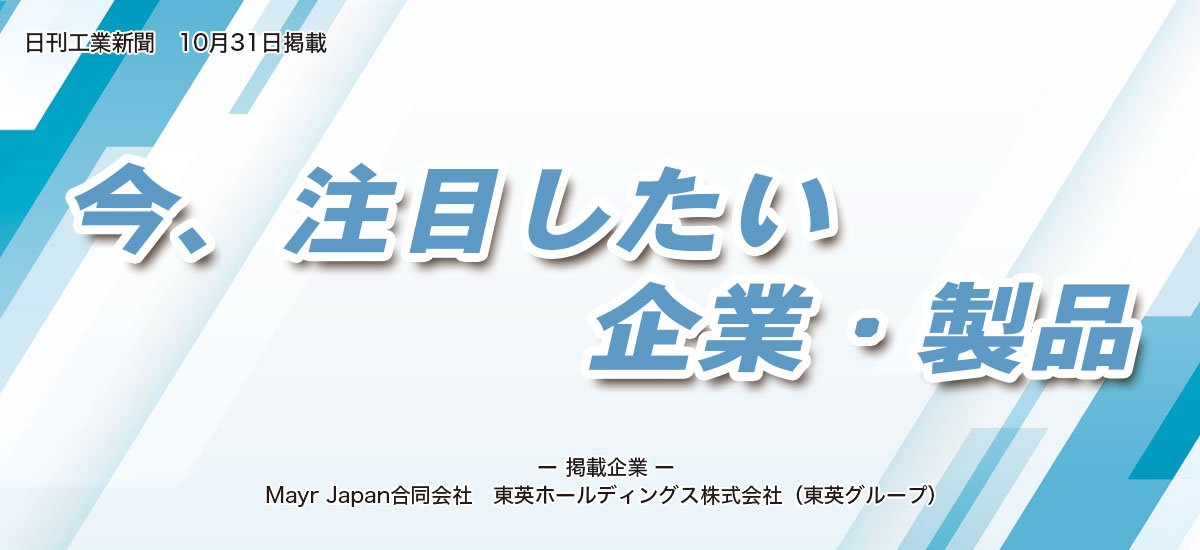 日刊工業新聞　10月31日掲載

今、注目したい
企業・製品

ー 掲載企業 ー
Mayr Japan合同会社　東英ホールディングス株式会社（東英グループ）